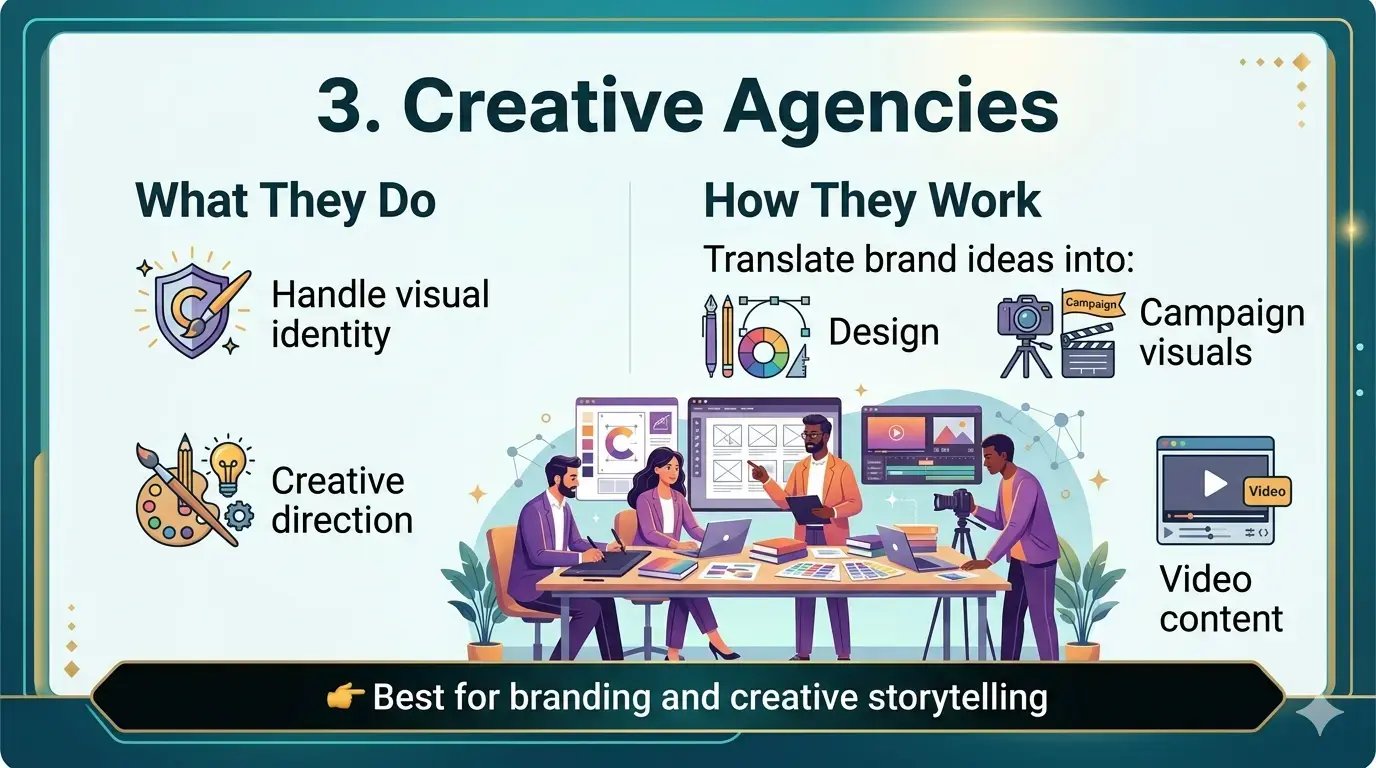 3. Creative Agencies

What They Do

Handle visual identity

Creative direction

How They Work

Translate brand ideas into:

Design

Campaign

Campaign visuals

Video

Video content

👉 Best for branding and creative storytelling